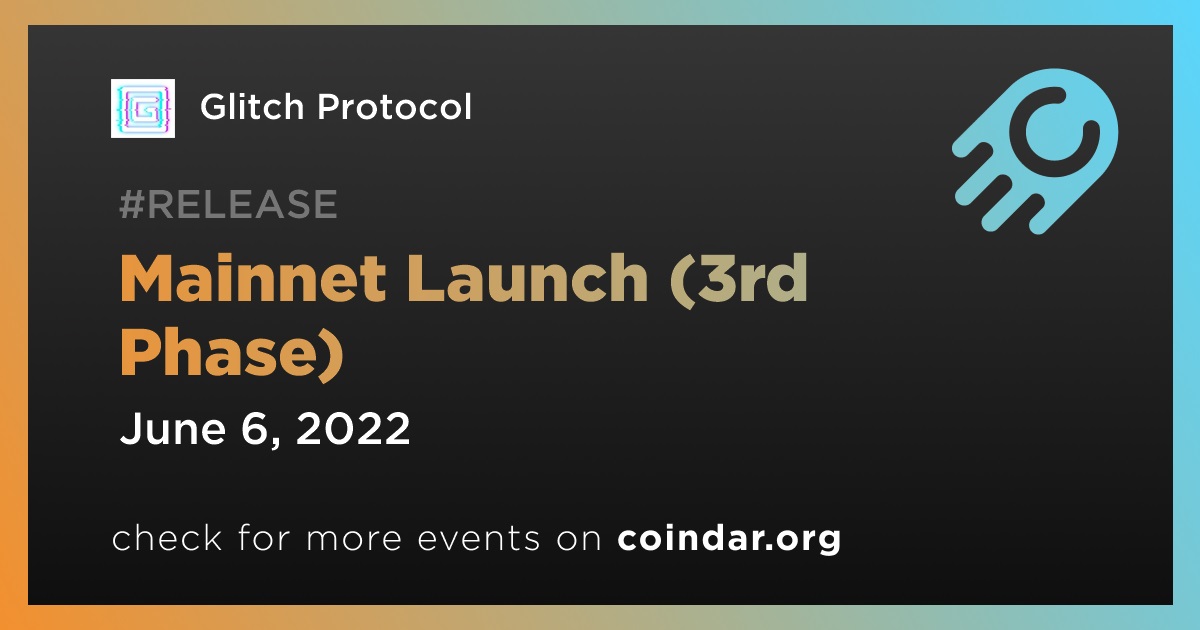 Glitch Protocol

#RELEASE

Mainnet Launch (3rd Phase)

June 6, 2022

check for more events on coindar.org